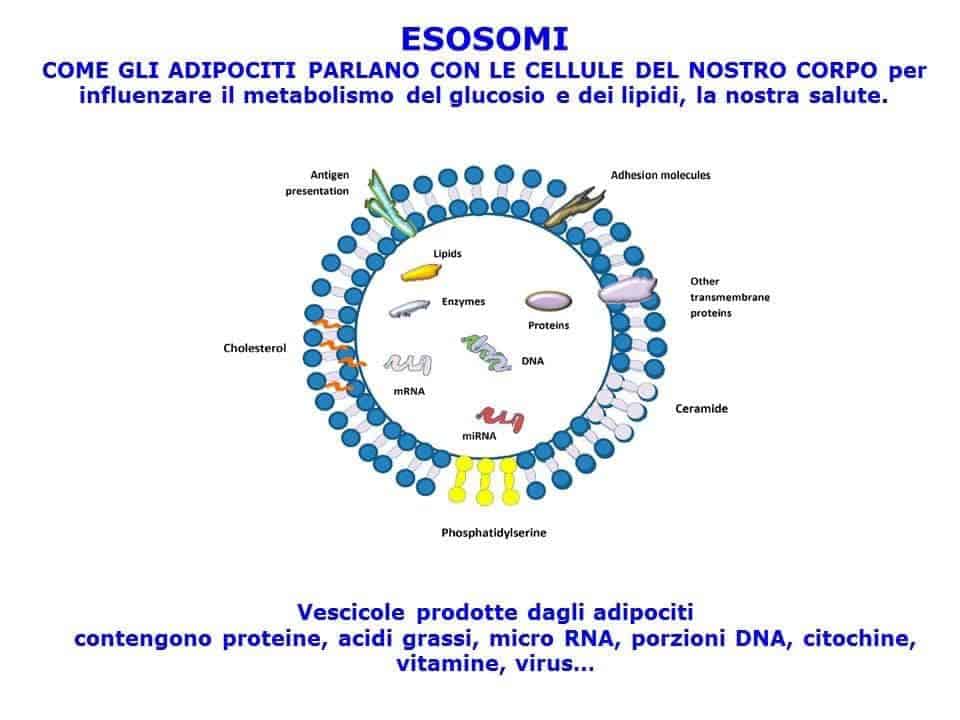 ESOSOMI

COME GLI ADIPOCITI PARLANO CON LE CELLULE DEL NOSTRO CORPO per influenzare il metabolismo del glucosio e dei lipidi, la nostra salute.

Antigen presentation

Adhesion molecules

Lipids

Enzymes

Proteins

Other transmembrane proteins

Cholesterol

DNA

mRNA

miRNA

Ceramide

Phosphatidylserine

Vescicole prodotte dagli adipociti
contengono proteine, acidi grassi, micro RNA, porzioni DNA, citochine, vitamine, virus...